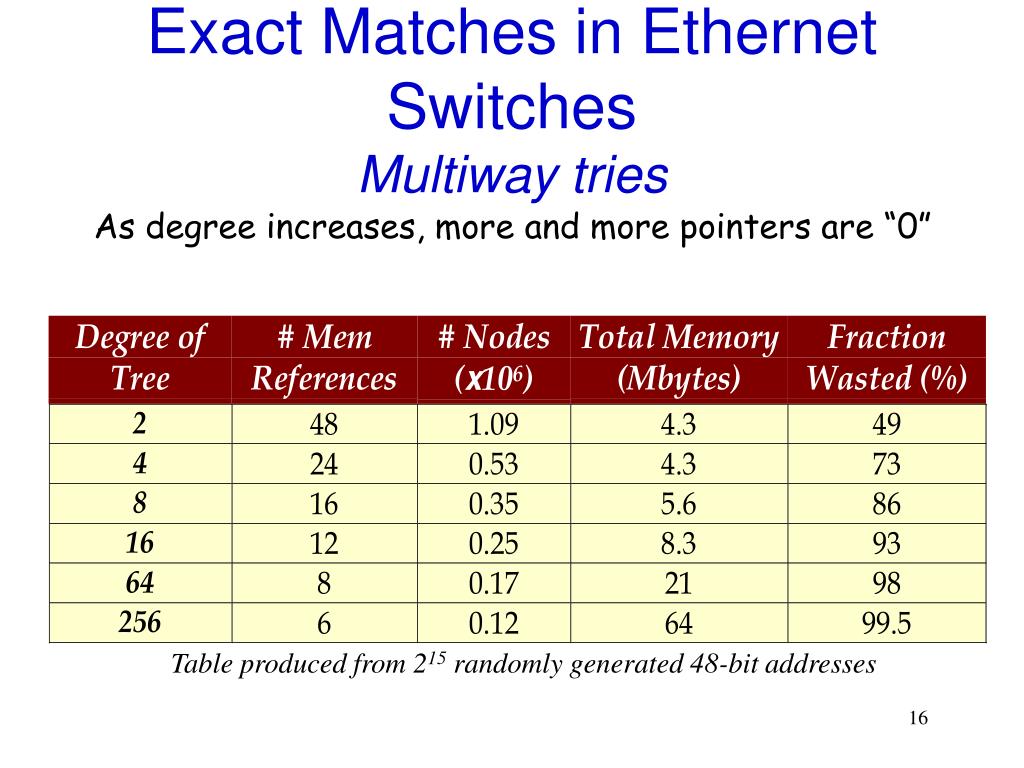 Exact Matches in Ethernet Switches
Multiway tries
As degree increases, more and more pointers are “0”

| Degree of Tree | # Mem References | # Nodes ($x10^6$) | Total Memory (Mbytes) | Fraction Wasted (%) |
|---|---|---|---|---|
| 2 | 48 | 1.09 | 4.3 | 49 |
| 4 | 24 | 0.53 | 4.3 | 73 |
| 8 | 16 | 0.35 | 5.6 | 86 |
| 16 | 12 | 0.25 | 8.3 | 93 |
| 64 | 8 | 0.17 | 21 | 98 |
| 256 | 6 | 0.12 | 64 | 99.5 |

Table produced from $2^{15}$ randomly generated 48-bit addresses

16